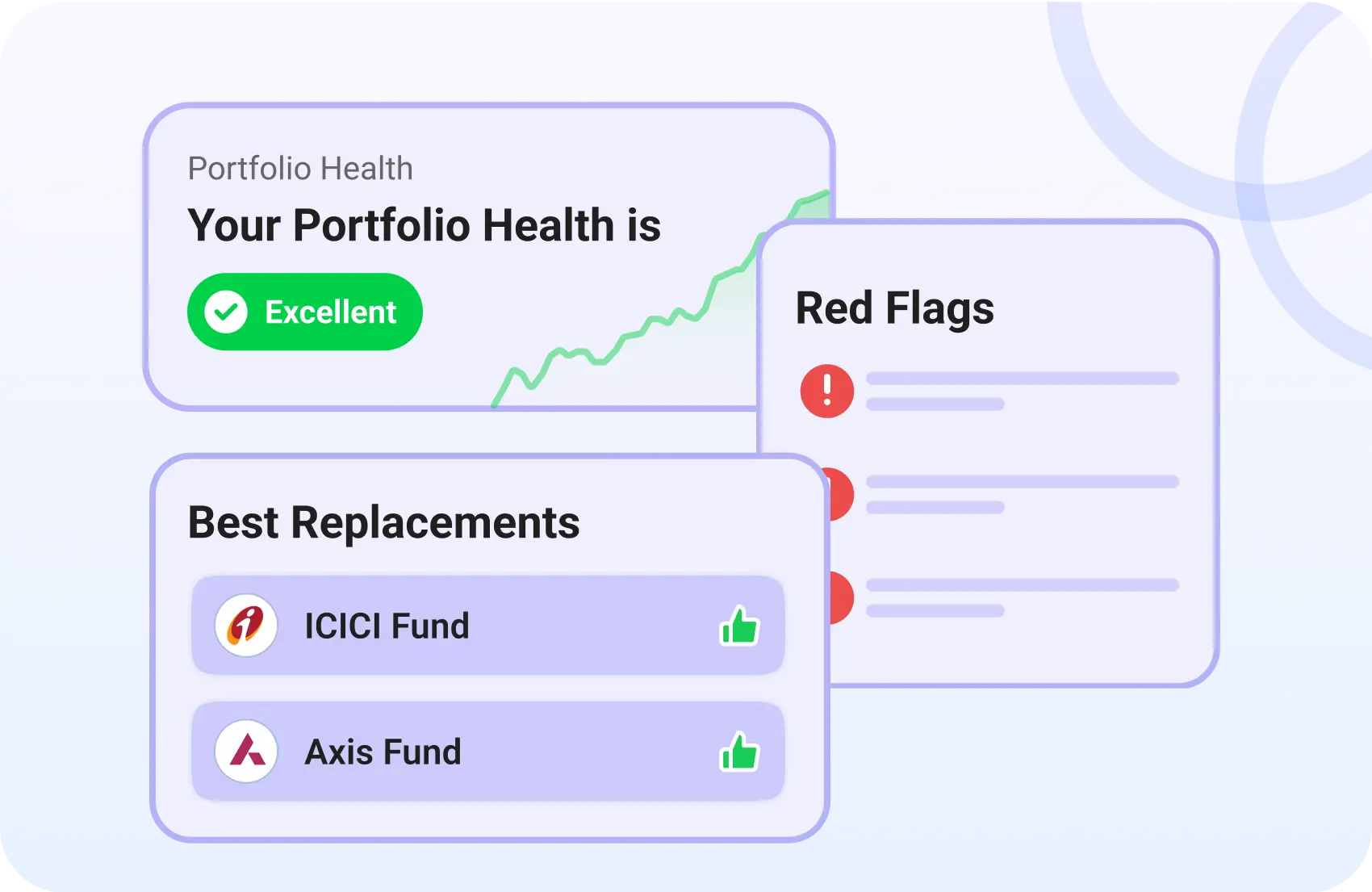 Portfolio Health

Your Portfolio Health is

Excellent

Red Flags

Best Replacements

ICICI Fund

Axis Fund